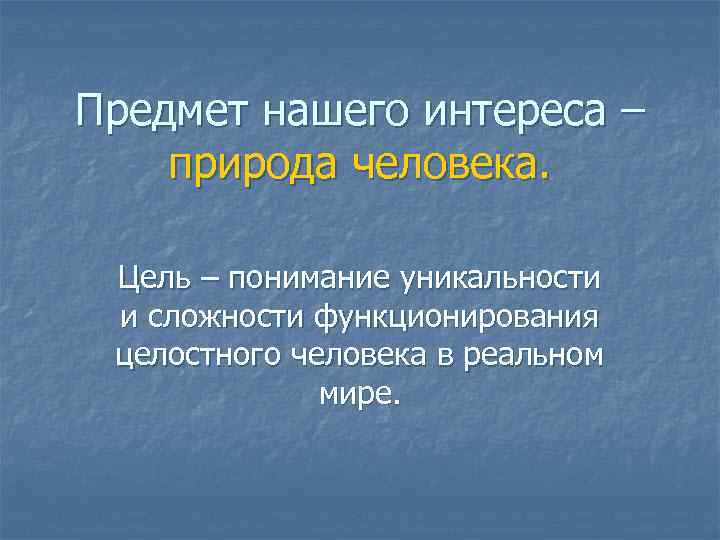 Предмет нашего интереса – природа человека.

Цель – понимание уникальности и сложности функционирования целостного человека в реальном мире.